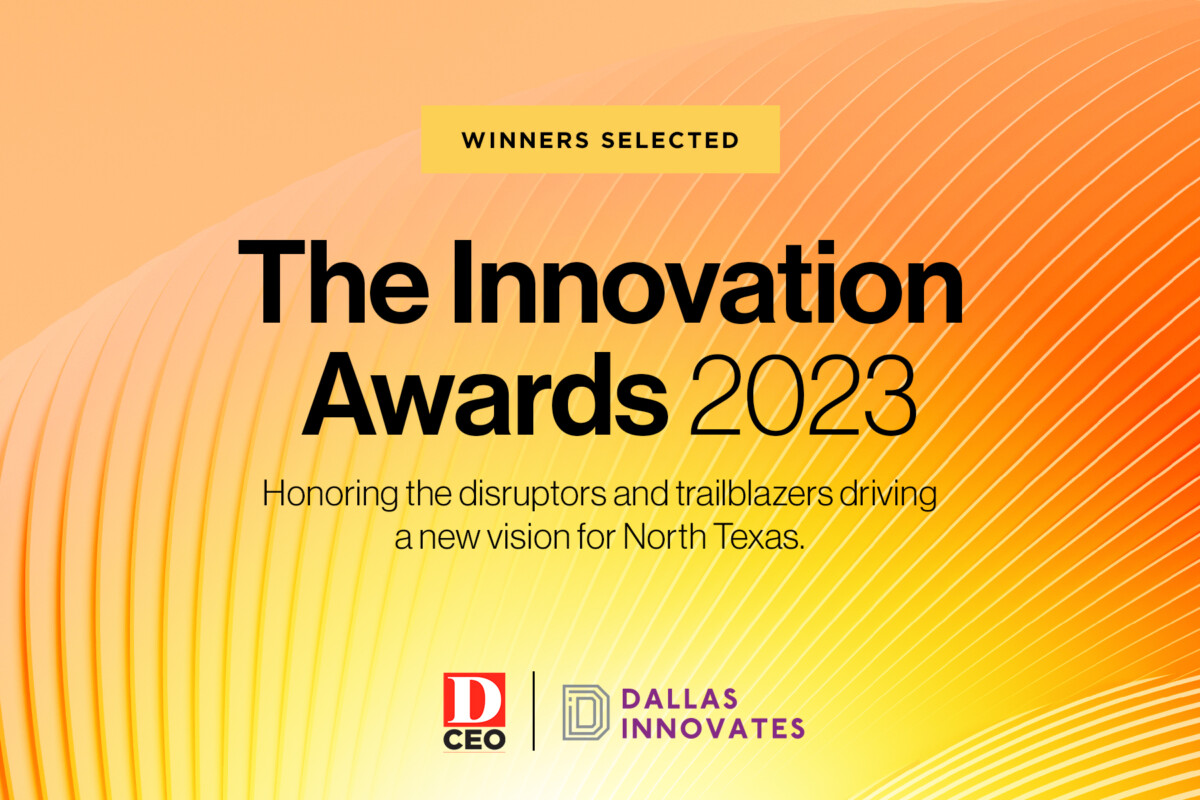 WINNERS SELECTED

The Innovation Awards 2023

Honoring the disruptors and trailblazers driving a new vision for North Texas.

D CEO

DALLAS INNOVATES